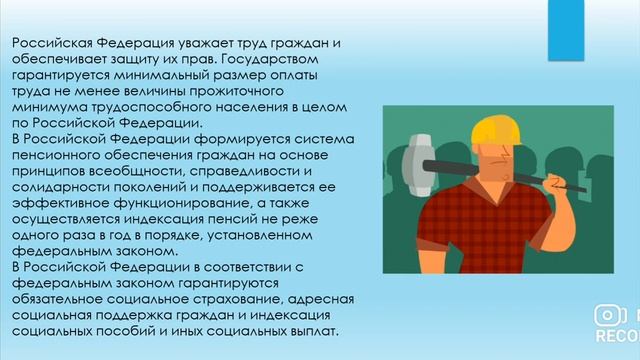 Российская Федерация уважает труд граждан и обеспечивает защиту их прав. Государством гарантируется минимальный размер оплаты труда не менее величины прожиточного минимума трудоспособного населения в целом по Российской Федерации.
В Российской Федерации формируется система пенсионного обеспечения граждан на основе принципов всеобщности, справедливости и солидарности поколений и поддерживается ее эффективное функционирование, а также осуществляется индексация пенсий не реже одного раза в год в порядке, установленном федеральным законом.
В Российской Федерации в соответствии с федеральным законом гарантируются обязательное социальное страхование, адресная социальная поддержка граждан и индексация социальных пособий и иных социальных выплат.

RECO